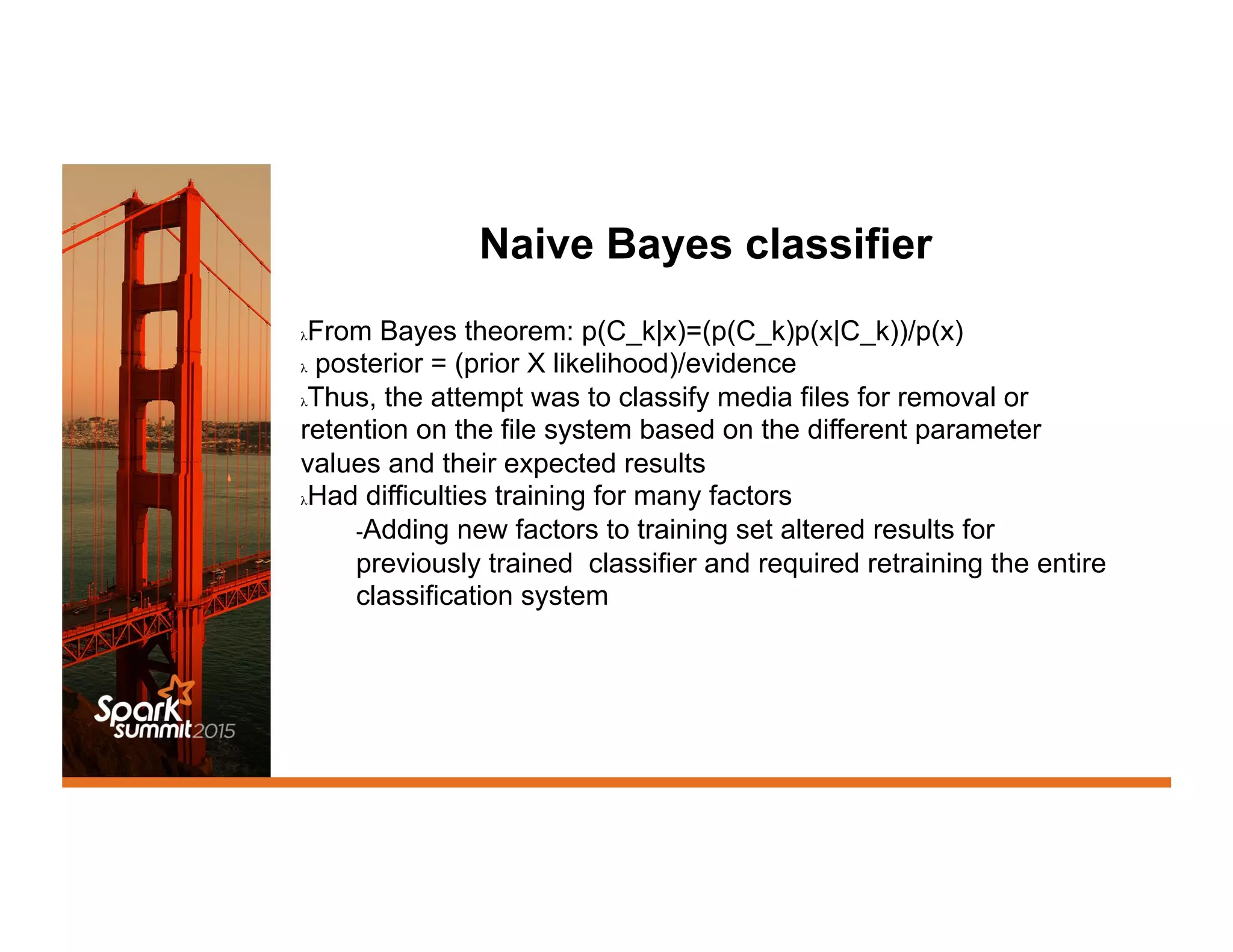 Naive Bayes classifier

λFrom Bayes theorem: p(C_k|x)=(p(C_k)p(x|C_k))/p(x)
λ posterior = (prior X likelihood)/evidence
λThus, the attempt was to classify media files for removal or retention on the file system based on the different parameter values and their expected results
λHad difficulties training for many factors
-Adding new factors to training set altered results for previously trained classifier and required retraining the entire classification system

Spark summit 2015